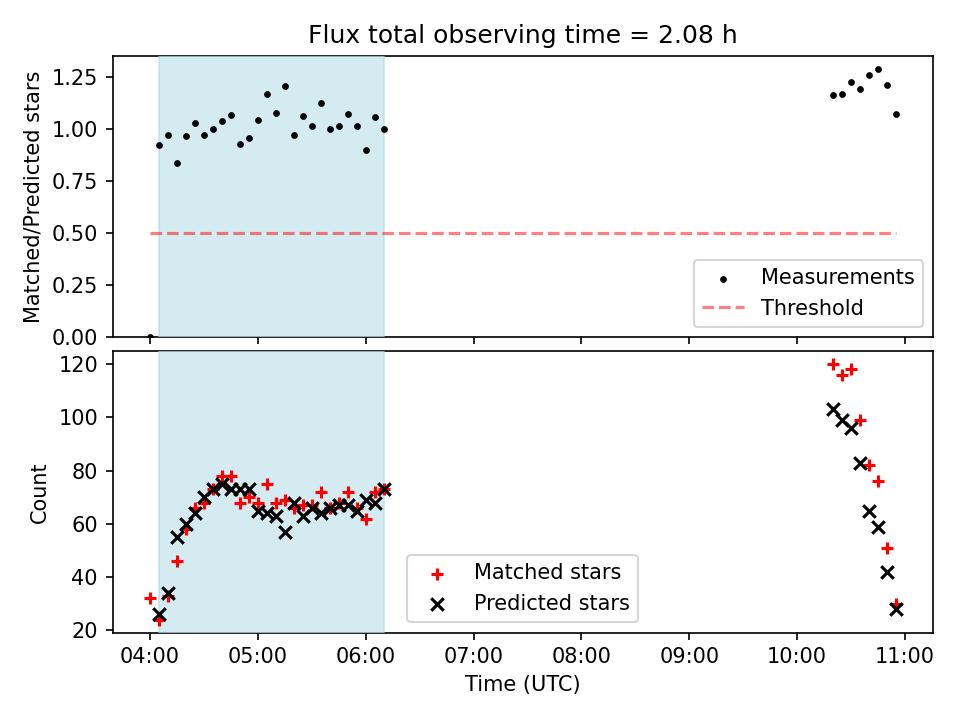 Flux total observing time = 2.08 h

Matched/Predicted stars

1.25
1.00
0.75
0.50
0.25
0.00

Measurements
Threshold

Count

120
100
80
60
40
20

Matched stars
Predicted stars

04:00 05:00 06:00 07:00 08:00 09:00 10:00 11:00

Time (UTC)